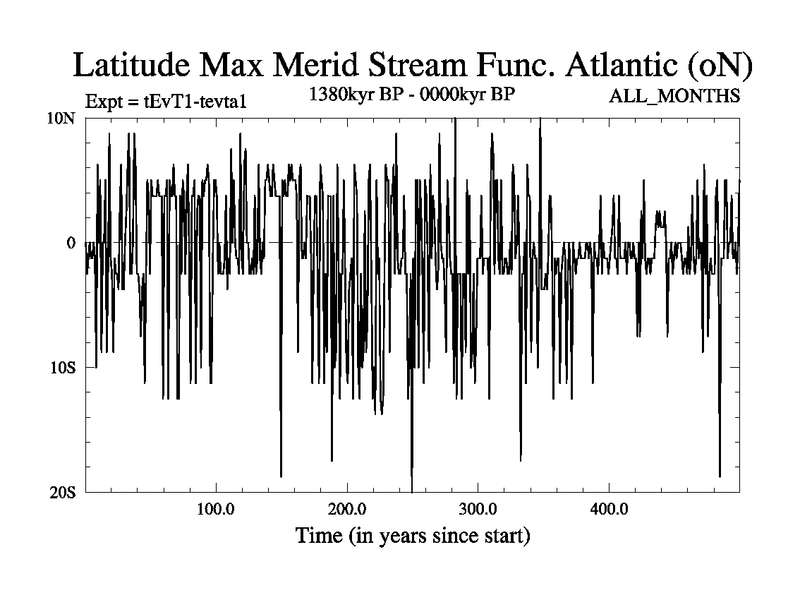 Latitude Max Merid Stream Func. Atlantic (oN)

Expt = tEvT1-tevta1

1380kyr BP - 0000kyr BP

ALL_MONTHS

10N

0

10S

20S

100.0

200.0

300.0

400.0

Time (in years since start)